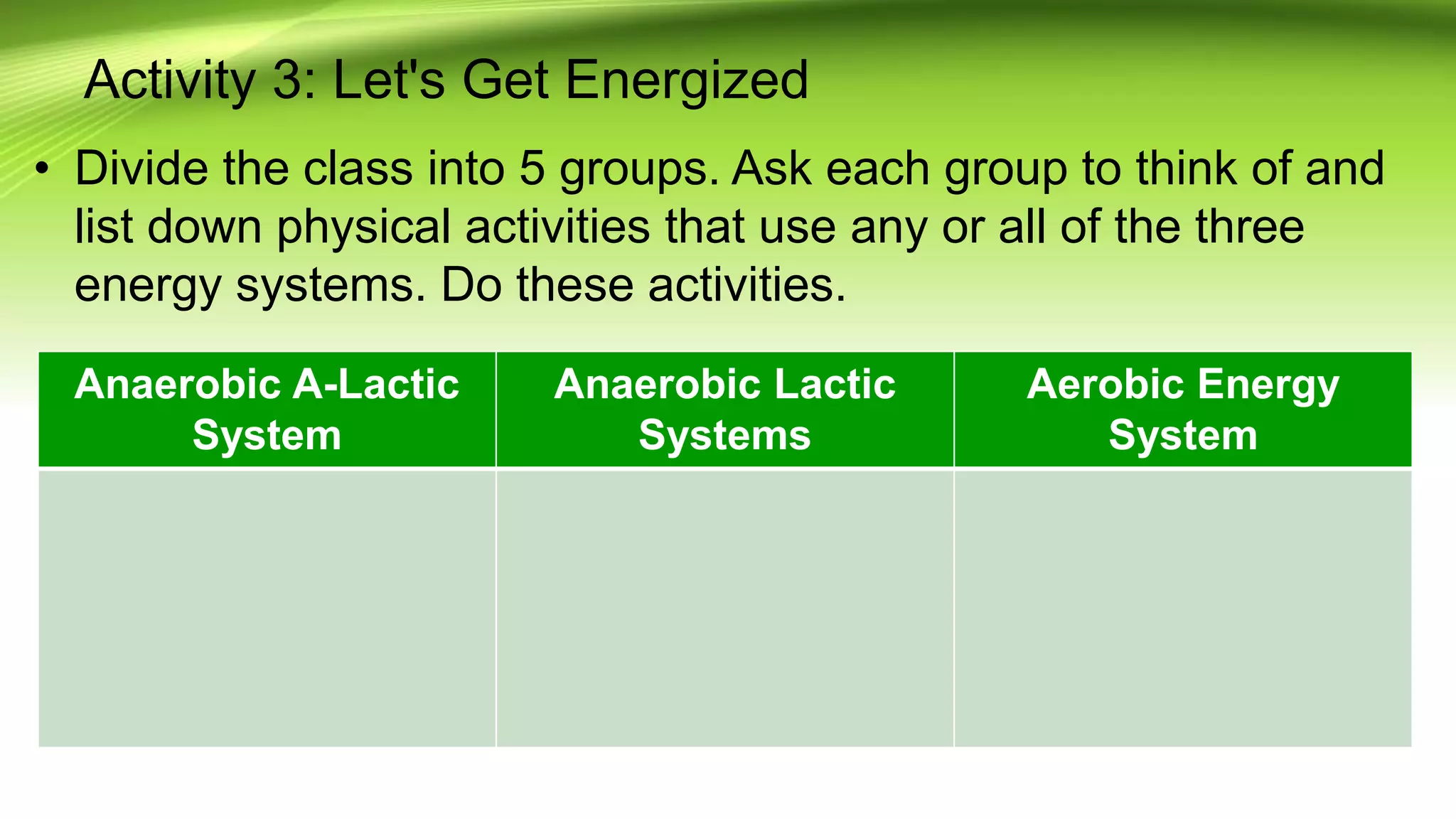 Activity 3: Let's Get Energized

• Divide the class into 5 groups. Ask each group to think of and list down physical activities that use any or all of the three energy systems. Do these activities.

| Anaerobic A-Lactic System | Anaerobic Lactic Systems | Aerobic Energy System |
|---|---|---|
| | | |